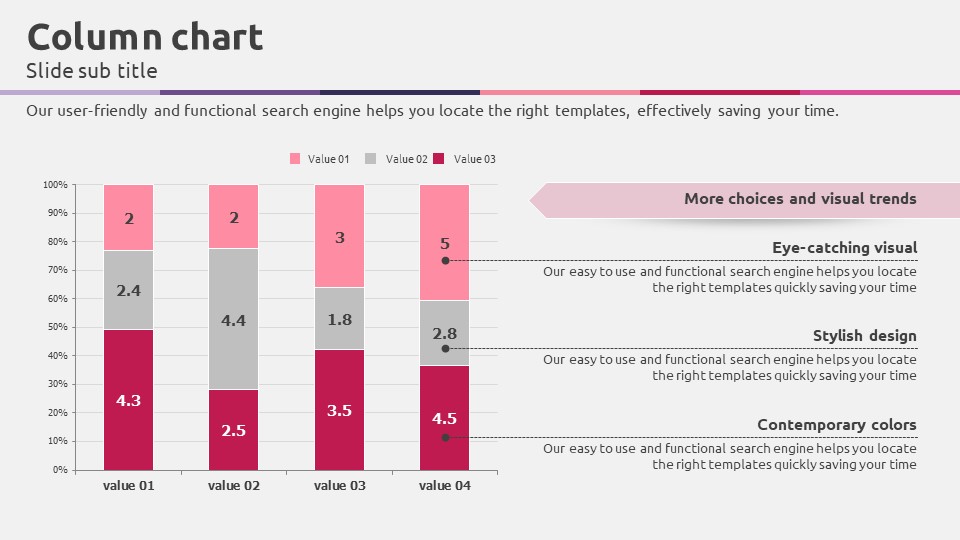 Column chart
Slide sub title

Our user-friendly and functional search engine helps you locate the right templates, effectively saving your time.

Value 01 Value 02 Value 03

100%
90%
80%
70%
60%
50%
40%
30%
20%
10%
0%

2
2.4
4.3
2
4.4
2.5
3
1.8
3.5
5
2.8
4.5

value 01 value 02 value 03 value 04

More choices and visual trends

Eye-catching visual
Our easy to use and functional search engine helps you locate the right templates quickly saving your time

Stylish design
Our easy to use and functional search engine helps you locate the right templates quickly saving your time

Contemporary colors
Our easy to use and functional search engine helps you locate the right templates quickly saving your time